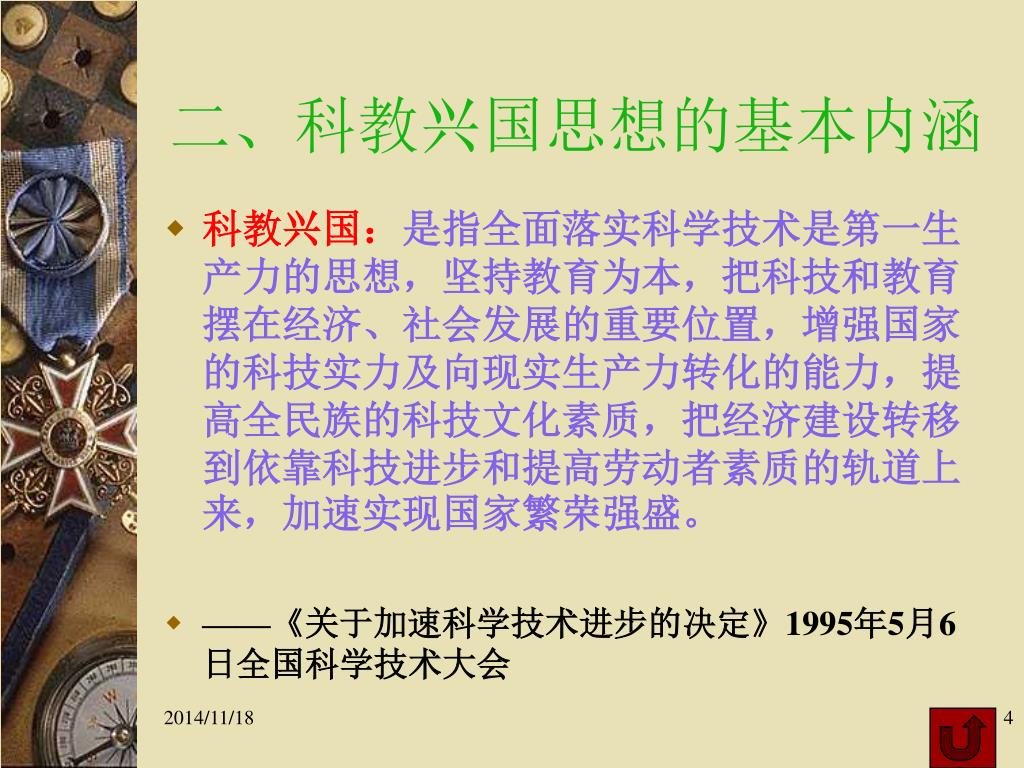 二、科教兴国思想的基本内涵

科教兴国：是指全面落实科学技术是第一生产力的思想，坚持教育为本，把科技和教育摆在经济、社会发展的重要位置，增强国家的科技实力及向现实生产力转化的能力，提高全民族的科技文化素质，把经济建设转移到依靠科技进步和提高劳动者素质的轨道上来，加速实现国家繁荣强盛。

——《关于加速科学技术进步的决定》1995年5月6日全国科学技术大会

2014/11/18

4